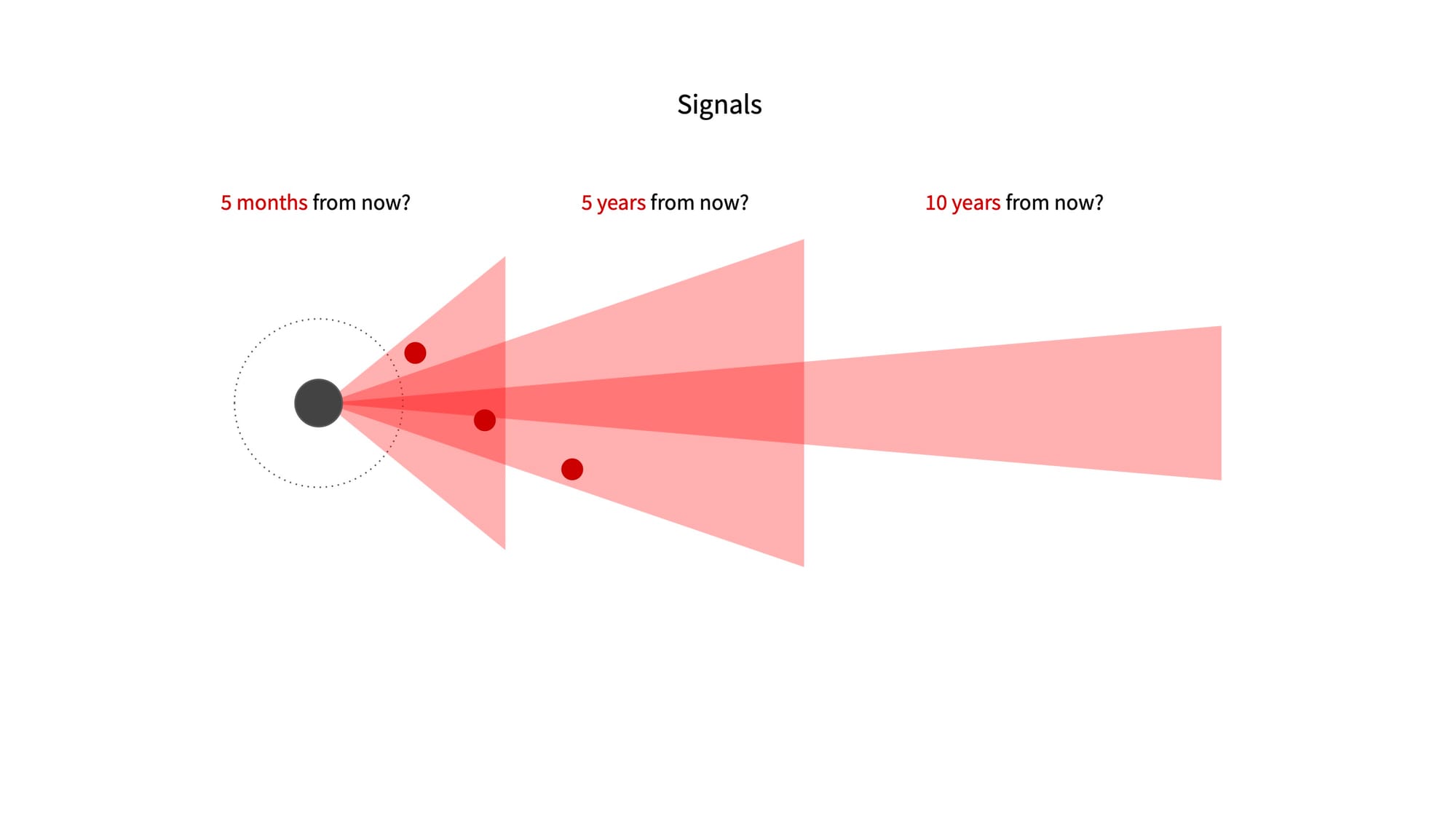 Signals

5 months from now?

5 years from now?

10 years from now?